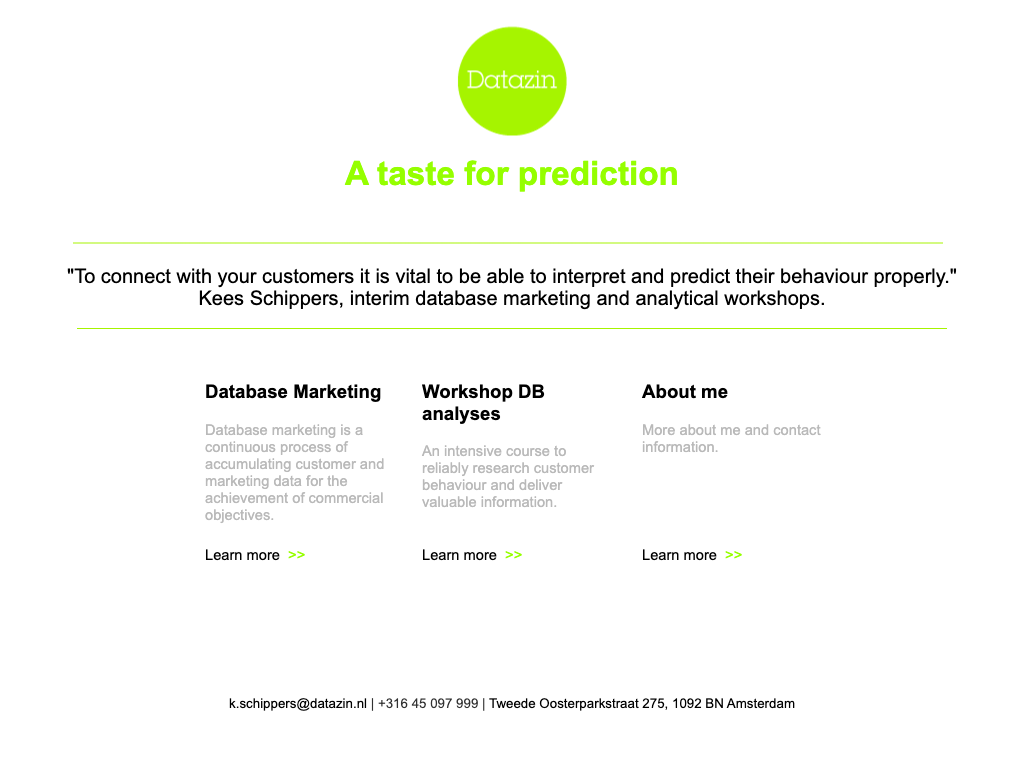 Datazin

A taste for prediction

"To connect with your customers it is vital to be able to interpret and predict their behaviour properly."
Kees Schippers, interim database marketing and analytical workshops.

Database Marketing

Database marketing is a continuous process of accumulating customer and marketing data for the achievement of commercial objectives.

Learn more >>

Workshop DB analyses

An intensive course to reliably research customer behaviour and deliver valuable information.

Learn more >>

About me

More about me and contact information.

Learn more >>

k.schippers@datazin.nl | +316 45 097 999 | Tweede Oosterparkstraat 275, 1092 BN Amsterdam